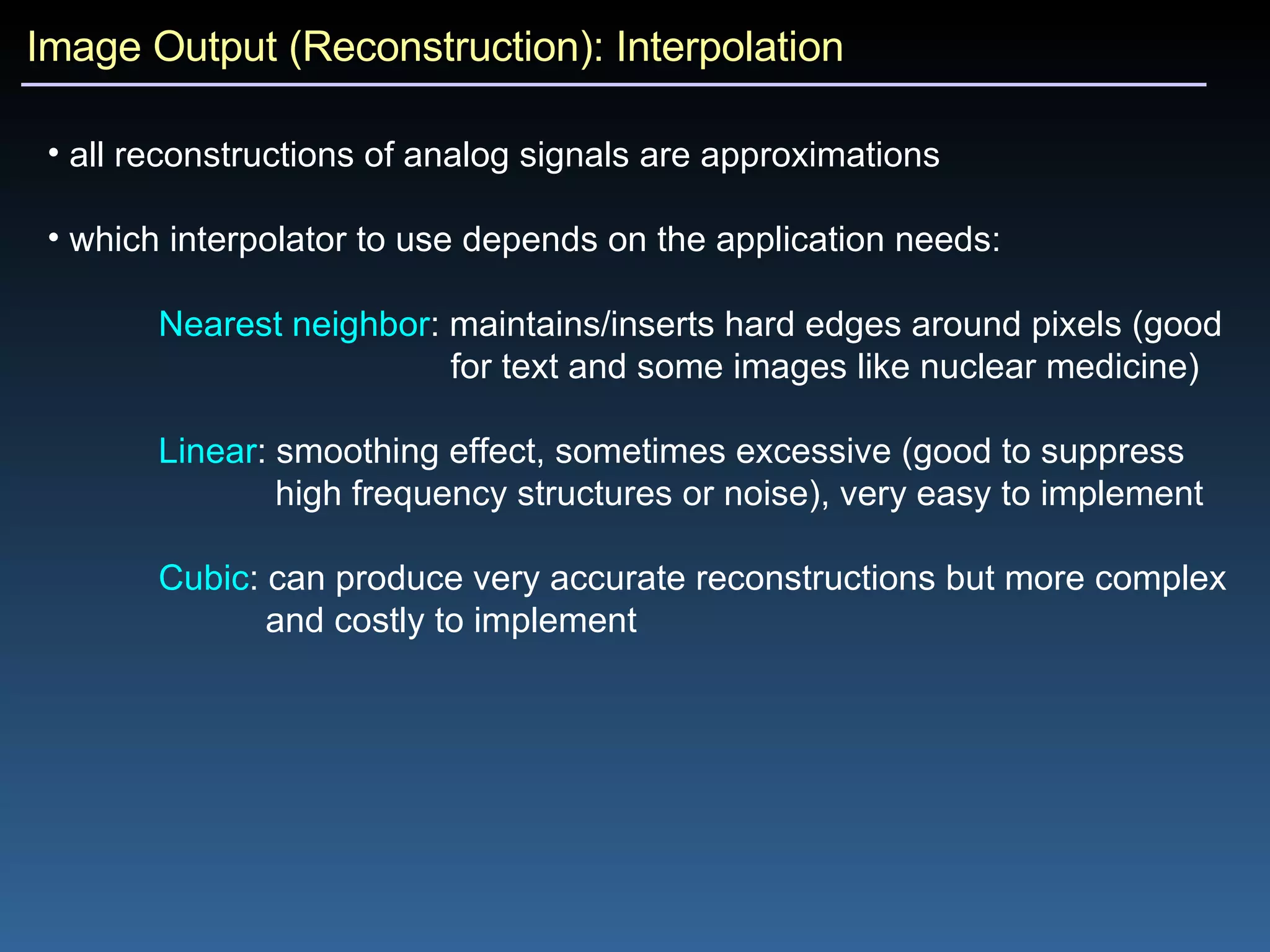 Image Output (Reconstruction): Interpolation

• all reconstructions of analog signals are approximations

• which interpolator to use depends on the application needs:

Nearest neighbor: maintains/inserts hard edges around pixels (good for text and some images like nuclear medicine)

Linear: smoothing effect, sometimes excessive (good to suppress high frequency structures or noise), very easy to implement

Cubic: can produce very accurate reconstructions but more complex and costly to implement